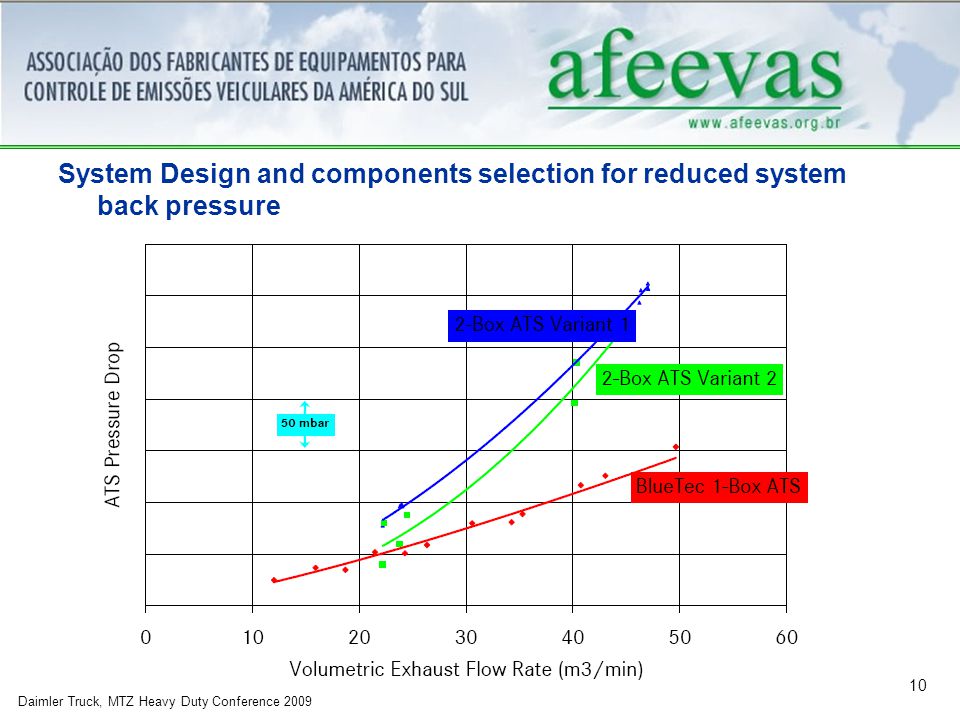 ASSOCIAÇÃO DOS FABRICANTES DE EQUIPAMENTOS PARA CONTROLE DE EMISSÕES VEICULARES DA AMÉRICA DO SUL

afeevas
www.afeevas.org.br

System Design and components selection for reduced system back pressure

ATS Pressure Drop

2-Box ATS Variant 1

2-Box ATS Variant 2

50 mbar

BlueTec 1-Box ATS

0 10 20 30 40 50 60

Volumetric Exhaust Flow Rate (m3/min)

10

Daimler Truck, MTZ Heavy Duty Conference 2009